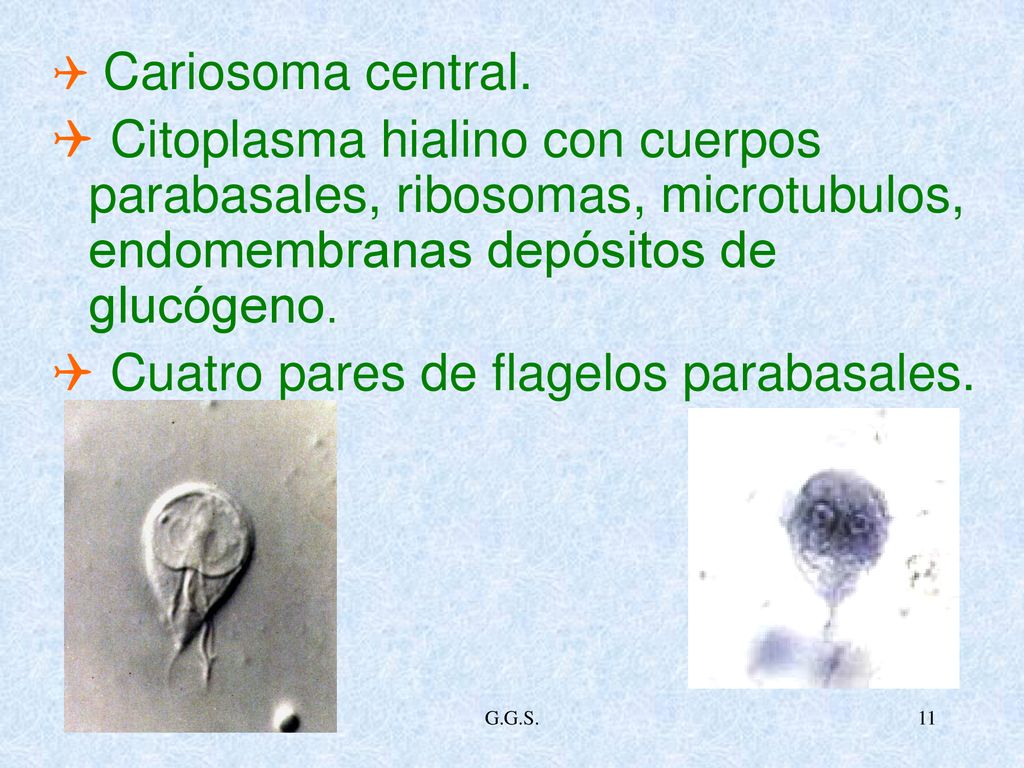 Cariosoma central.

Citoplasma hialino con cuerpos parabasales, ribosomas, microtubulos, endomembranas depósitos de glucógeno.

Cuatro pares de flagelos parabasales.

G.G.S.

11